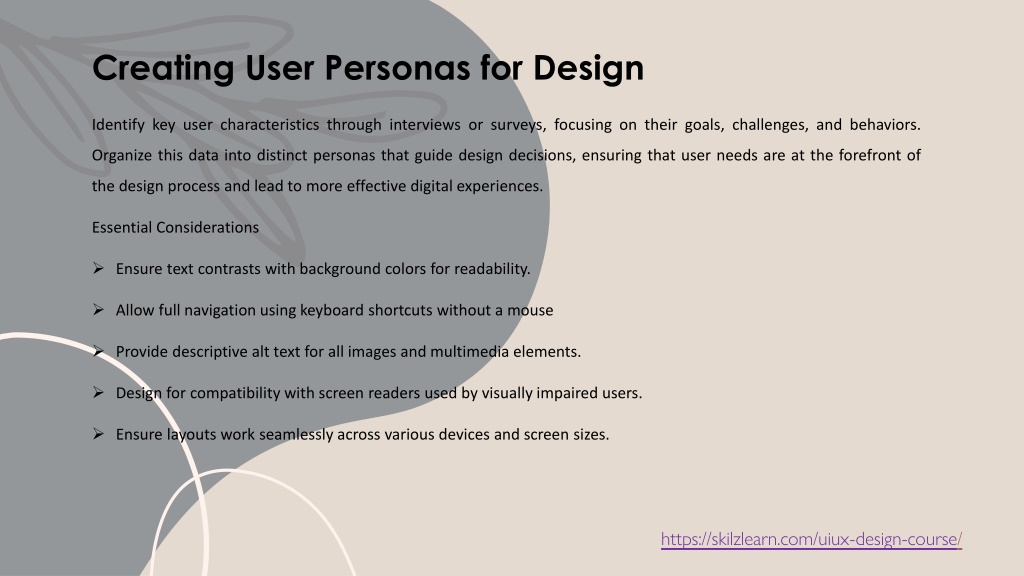 Creating User Personas for Design

Identify key user characteristics through interviews or surveys, focusing on their goals, challenges, and behaviors. Organize this data into distinct personas that guide design decisions, ensuring that user needs are at the forefront of the design process and lead to more effective digital experiences.

Essential Considerations

➢ Ensure text contrasts with background colors for readability.

➢ Allow full navigation using keyboard shortcuts without a mouse

➢ Provide descriptive alt text for all images and multimedia elements.

➢ Design for compatibility with screen readers used by visually impaired users.

➢ Ensure layouts work seamlessly across various devices and screen sizes.

https://skilzlearn.com/uiux-design-course/